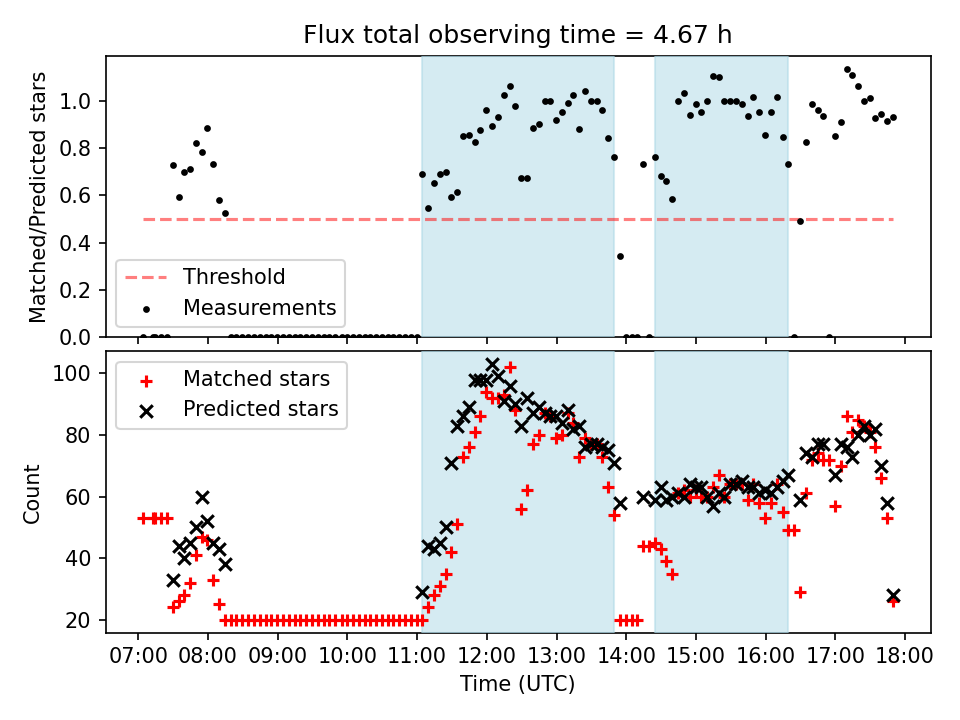 Flux total observing time = 4.67 h

Matched/Predicted stars

1.0
0.8
0.6
0.4
0.2
0.0

Threshold
Measurements

Count

100
80
60
40
20

Matched stars
Predicted stars

07:00 08:00 09:00 10:00 11:00 12:00 13:00 14:00 15:00 16:00 17:00 18:00

Time (UTC)